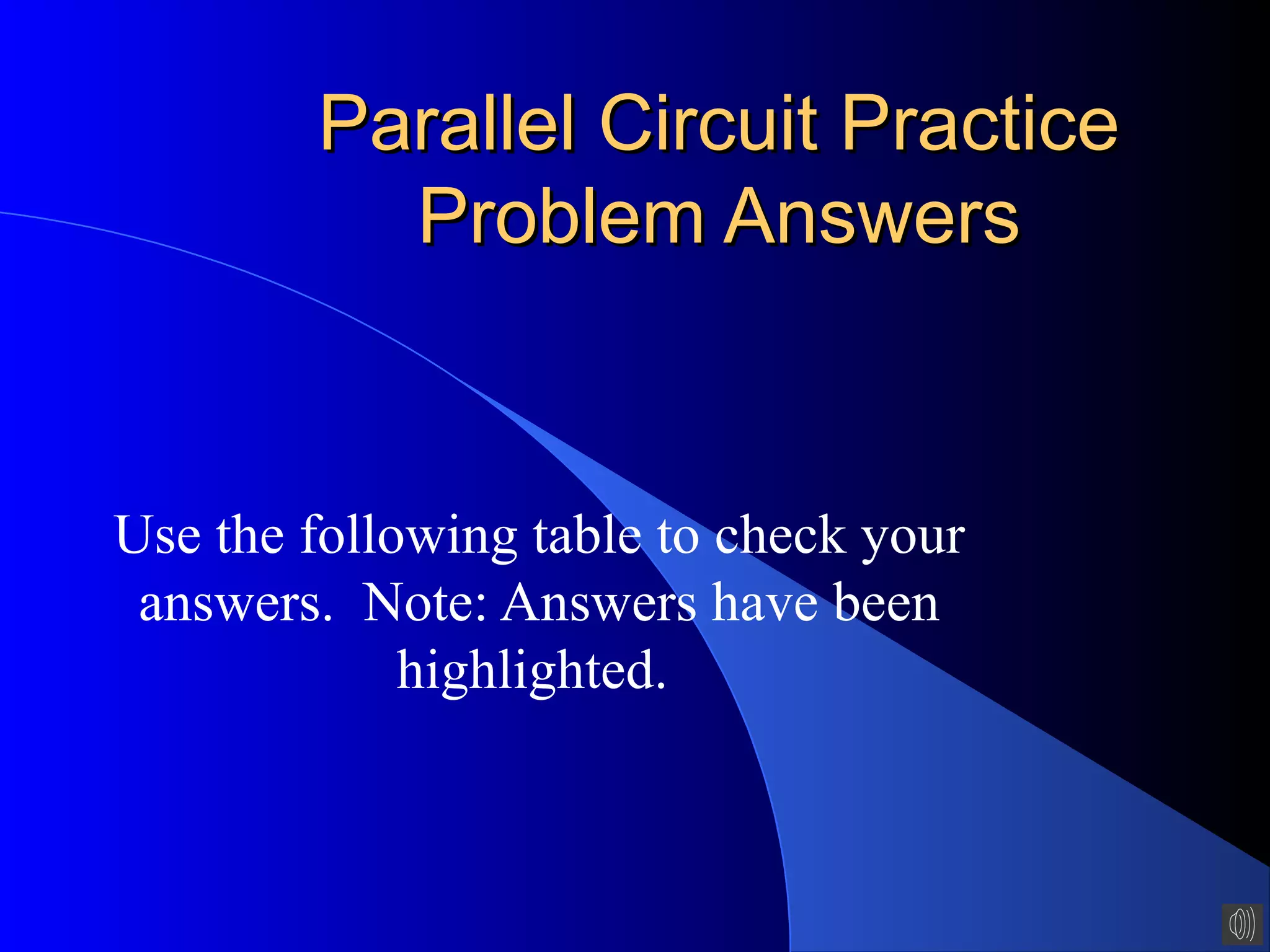 Parallel Circuit Practice Problem Answers

Use the following table to check your answers.  Note: Answers have been highlighted.